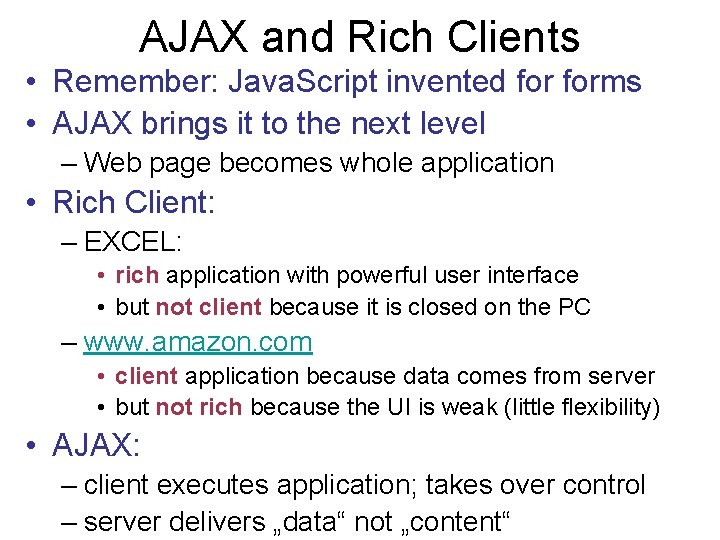 AJAX and Rich Clients

• Remember: JavaScript invented for forms
• AJAX brings it to the next level
– Web page becomes whole application
• Rich Client:
– EXCEL:
• rich application with powerful user interface
• but not client because it is closed on the PC
– www.amazon.com
• client application because data comes from server
• but not rich because the UI is weak (little flexibility)
• AJAX:
– client executes application; takes over control
– server delivers „data“ not „content“